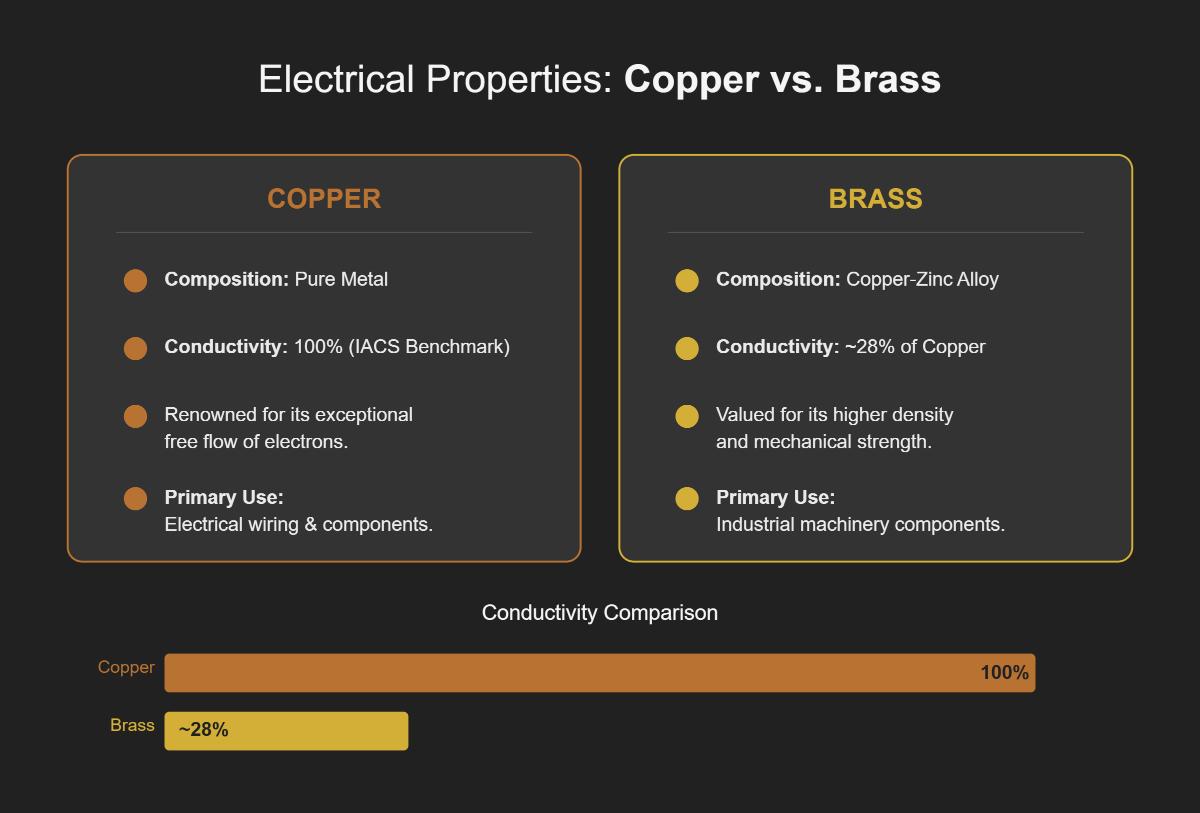 Electrical Properties: Copper vs. Brass

COPPER

Composition: Pure Metal

Conductivity: 100% (IACS Benchmark)

Renowned for its exceptional free flow of electrons.

Primary Use: Electrical wiring & components.

BRASS

Composition: Copper-Zinc Alloy

Conductivity: ~28% of Copper

Valued for its higher density and mechanical strength.

Primary Use: Industrial machinery components.

Conductivity Comparison

Copper 100%

Brass ~28%